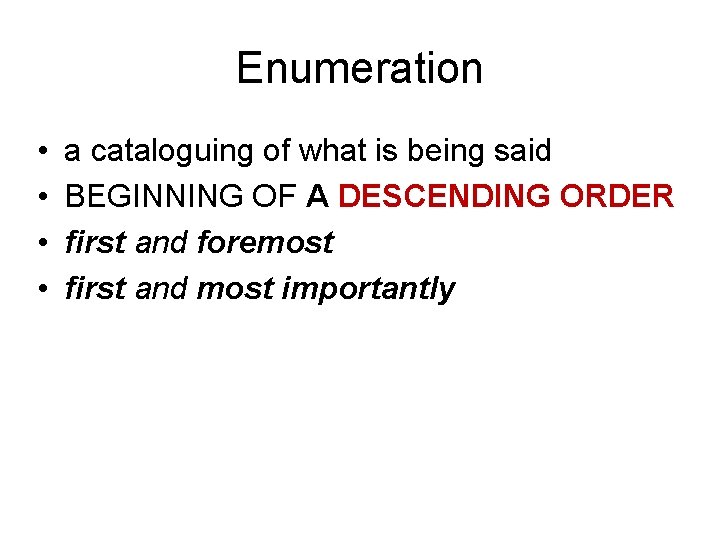 Enumeration

• a cataloguing of what is being said
• BEGINNING OF A DESCENDING ORDER
• first and foremost
• first and most importantly